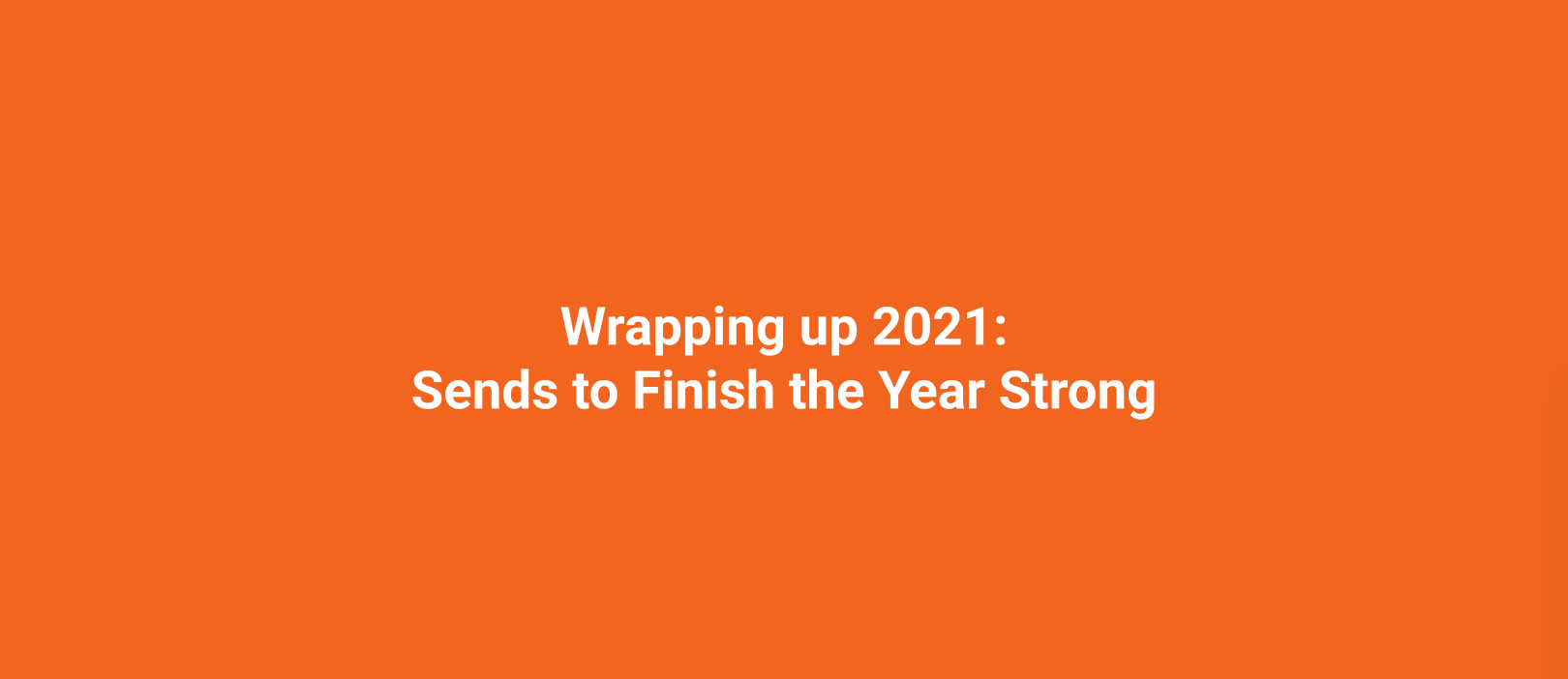 Wrapping up 2021:
Sends to Finish the Year Strong